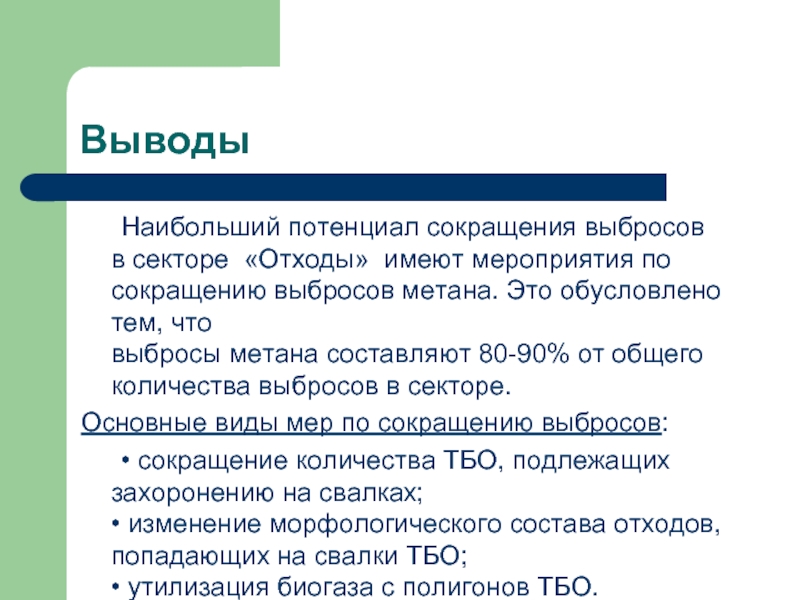 Выводы

Наибольший потенциал сокращения выбросов в секторе «Отходы» имеют мероприятия по сокращению выбросов метана. Это обусловлено тем, что
выбросы метана составляют 80-90% от общего количества выбросов в секторе.

Основные виды мер по сокращению выбросов:

• сокращение количества ТБО, подлежащих захоронению на свалках;
• изменение морфологического состава отходов, попадающих на свалки ТБО;
• утилизация биогаза с полигонов ТБО.